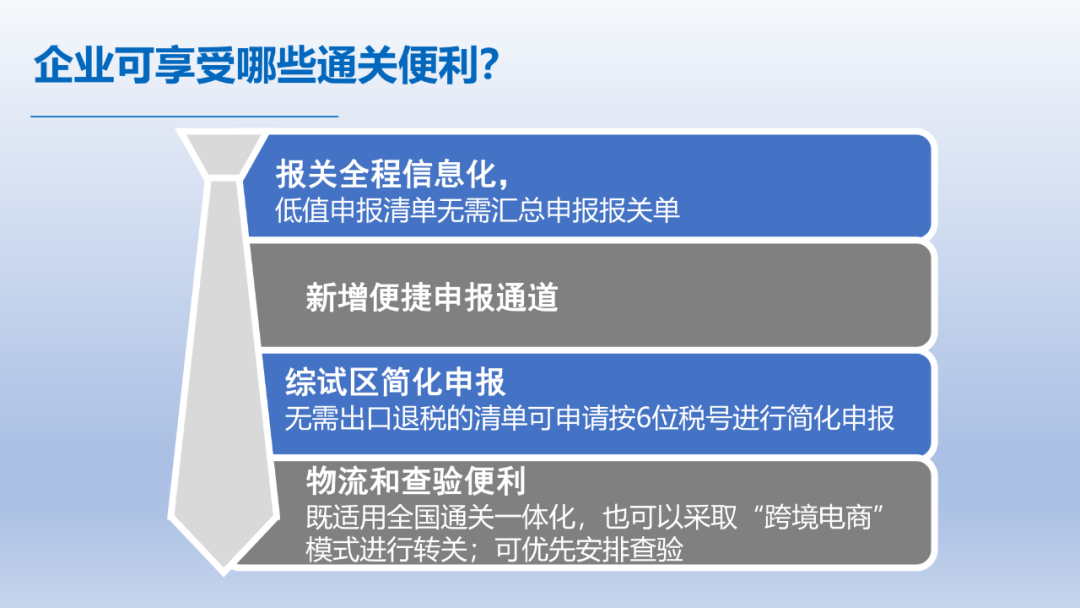 企业可享受哪些通关便利?

报关全程信息化,
低值申报清单无需汇总申报报关单

新增便捷申报通道

综试区简化申报
无需出口退税的清单可申请按6位税号进行简化申报

物流和查验便利
既适用全国通关一体化，也可以采取“跨境电商”模式进行转关；可优先安排查验